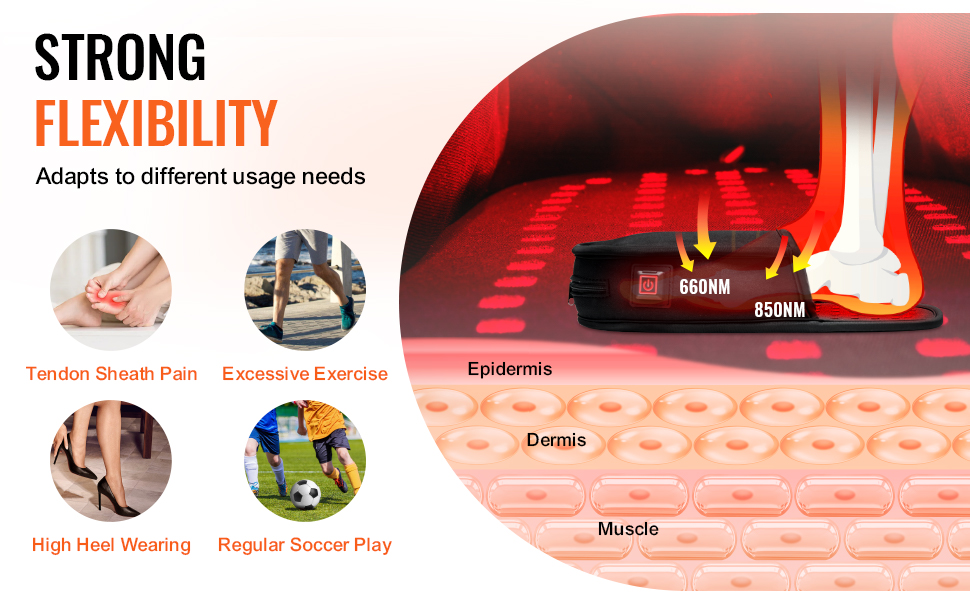 STRONG
FLEXIBILITY

Adapts to different usage needs

Tendon Sheath Pain

Excessive Exercise

High Heel Wearing

Regular Soccer Play

660NM

850NM

Epidermis

Dermis

Muscle